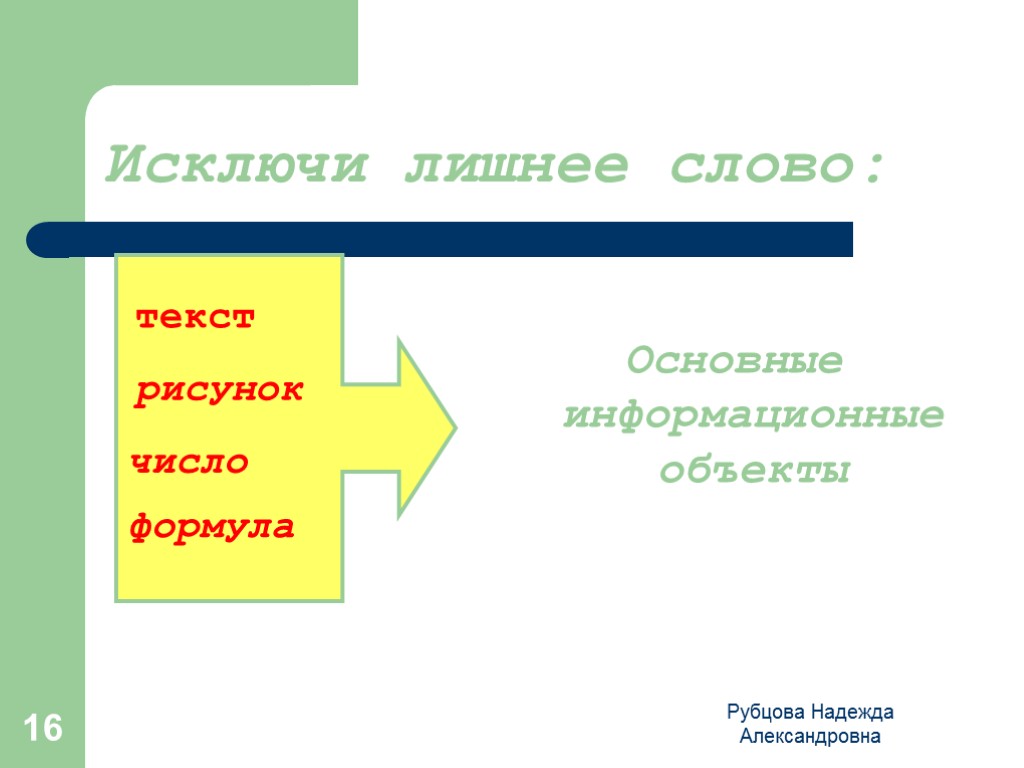 Исключи лишнее слово:

текст
рисунок
число
формула

Основные информационные объекты

16

Рубцова Надежда Александровна